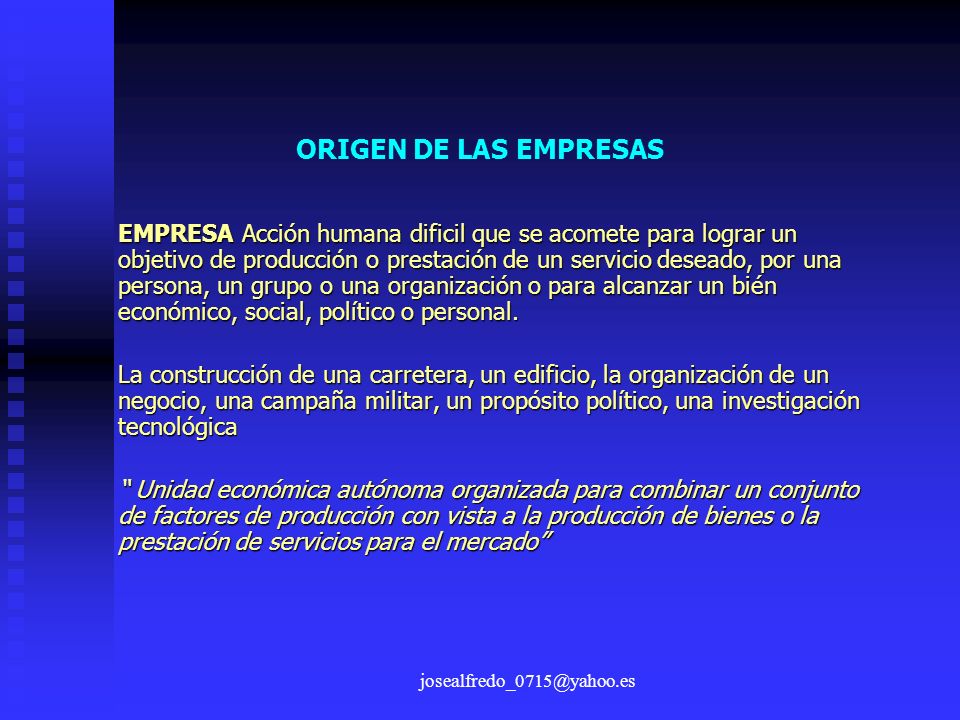 ORIGEN DE LAS EMPRESAS

EMPRESA Acción humana dificil que se acomete para lograr un objetivo de producción o prestación de un servicio deseado, por una persona, un grupo o una organización o para alcanzar un bién económico, social, político o personal.

La construcción de una carretera, un edificio, la organización de un negocio, una campaña militar, un propósito político, una investigación tecnológica

" Unidad económica autónoma organizada para combinar un conjunto de factores de producción con vista a la producción de bienes o la prestación de servicios para el mercado”

josealfredo_0715@yahoo.es